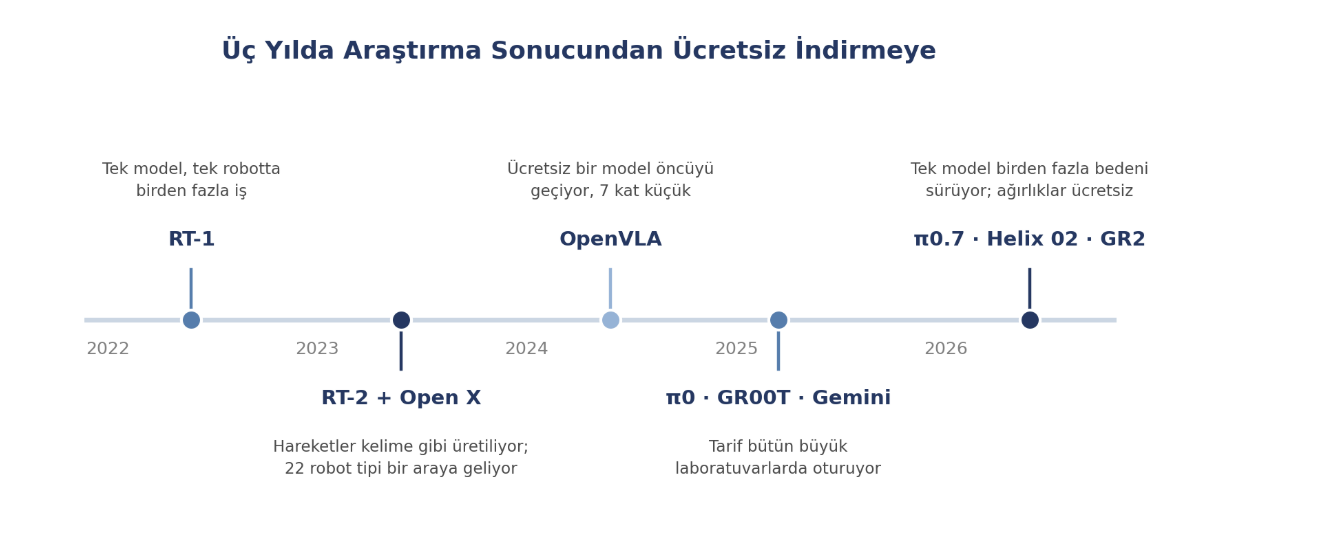 Üç Yılda Araştırma Sonucundan Ücretsiz İndirmeye

Tek model, tek robotta birden fazla iş

RT-1

Ücretsiz bir model öncüyü geçiyor, 7 kat küçük

OpenVLA

Tek model birden fazla bedeni sürüyor; ağırlıklar ücretsiz

π0.7 · Helix 02 · GR2

2022

2023

2024

2025

2026

RT-2 + Open X

Hareketler kelime gibi üretiliyor; 22 robot tipi bir araya geliyor

π0 · GR00T · Gemini

Tarif bütün büyük laboratuvarlarda oturuyor